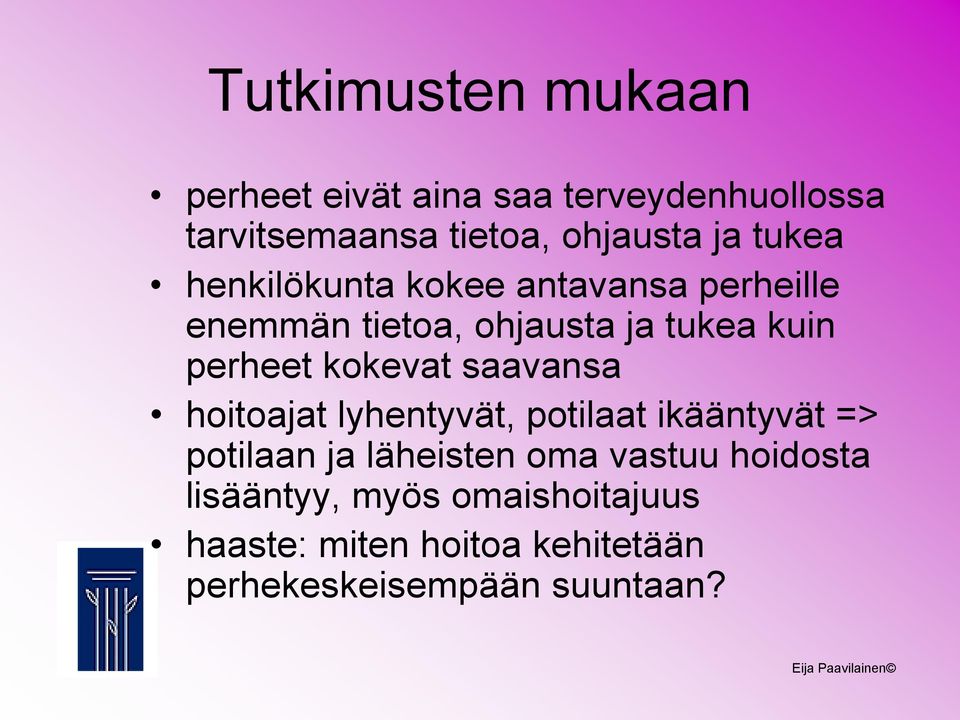 Tutkimusten mukaan

• perheet eivät aina saa terveydenhuollossa tarvitsemaansa tietoa, ohjausta ja tukea
• henkilökunta kokee antavansa perheille enemmän tietoa, ohjausta ja tukea kuin perheet kokevat saavansa
• hoitoajat lyhentyvät, potilaat ikääntyvät => potilaan ja läheisten oma vastuu hoidosta lisääntyy, myös omaishoitajuus
• haaste: miten hoitoa kehitetään perhekeskeisempään suuntaan?

Eija Paavilainen©